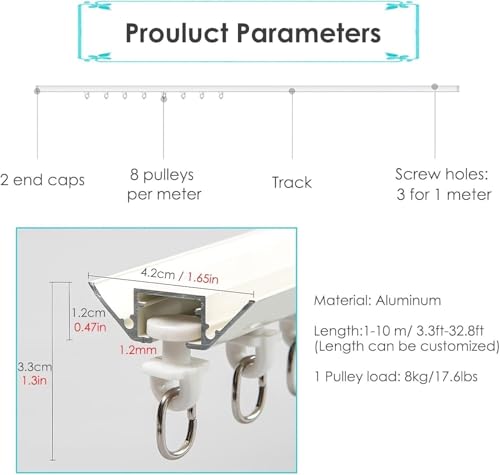 Prouluct Parameters

2 end caps

8 pulleys per meter

Track

Screw holes: 3 for 1 meter

4.2cm / 1.65in

1.2cm 0.47in

1.2mm

3.3cm 1.3in

Material: Aluminum

Length:1-10 m/ 3.3ft-32.8ft (Length can be customized)

1 Pulley load: 8kg/17.6lbs